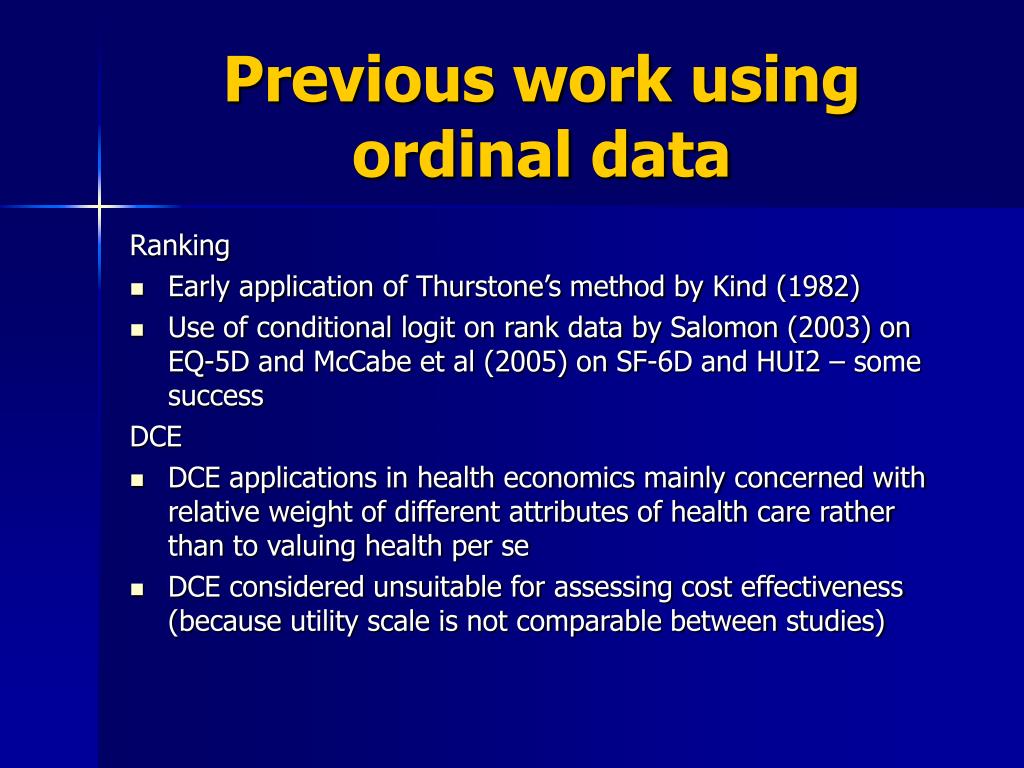 Previous work using ordinal data

Ranking

- Early application of Thurstone's method by Kind (1982)
- Use of conditional logit on rank data by Salomon (2003) on EQ-5D and McCabe et al (2005) on SF-6D and HUI2 – some success

DCE

- DCE applications in health economics mainly concerned with relative weight of different attributes of health care rather than to valuing health per se
- DCE considered unsuitable for assessing cost effectiveness (because utility scale is not comparable between studies)